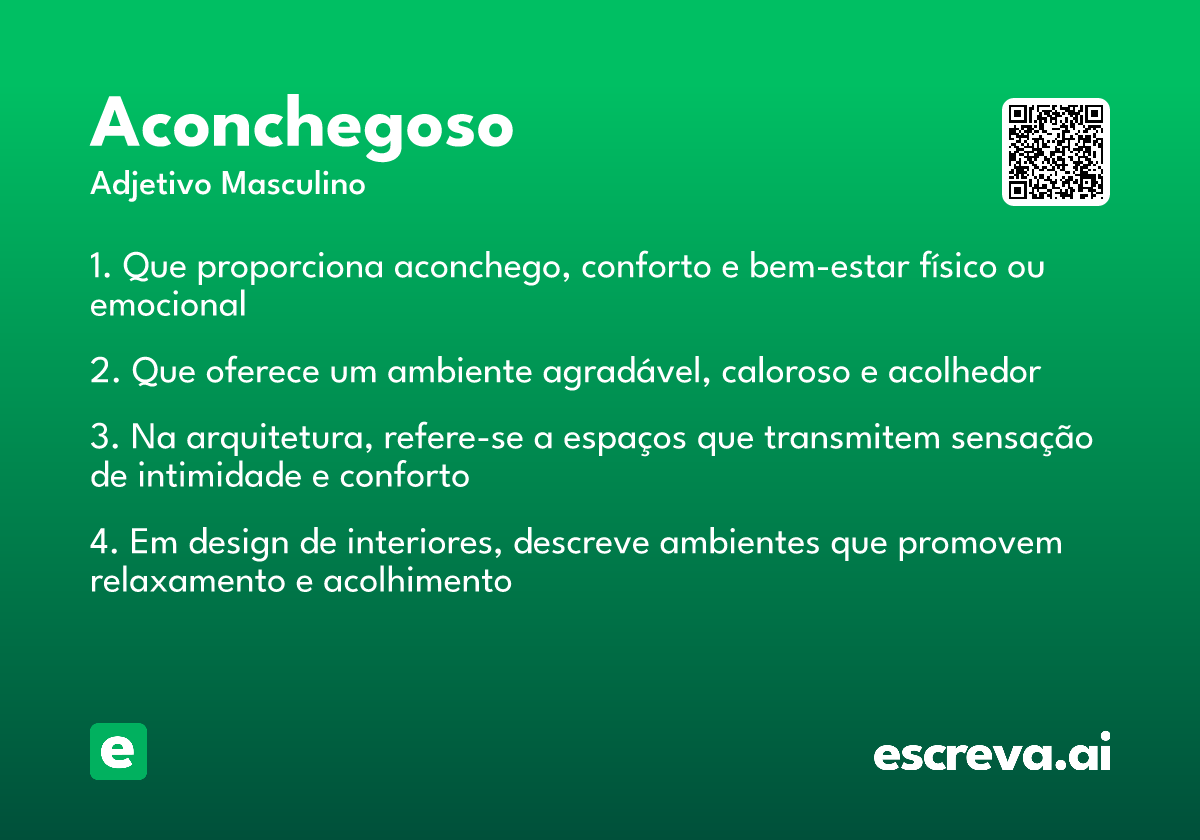 Aconchegoso

Adjetivo Masculino

1. Que proporciona aconchego, conforto e bem-estar físico ou emocional

2. Que oferece um ambiente agradável, caloroso e acolhedor

3. Na arquitetura, refere-se a espaços que transmitem sensação de intimidade e conforto

4. Em design de interiores, descreve ambientes que promovem relaxamento e acolhimento

e

escreva.ai